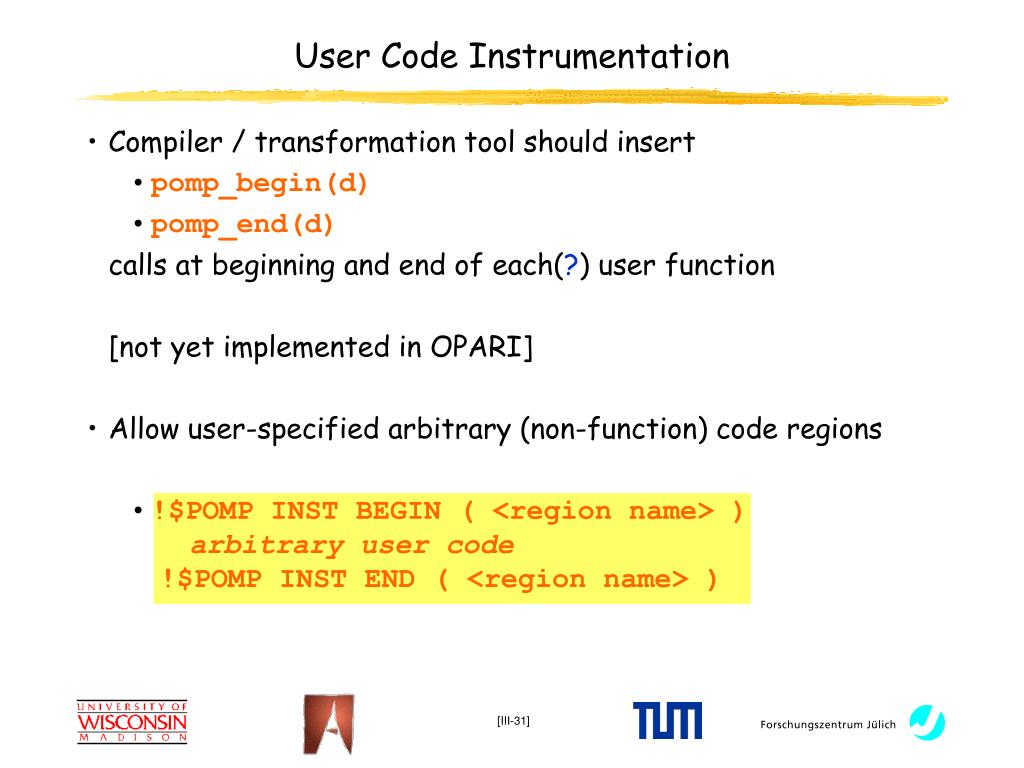 User Code Instrumentation

• Compiler / transformation tool should insert
 • pomp_begin(d)
 • pomp_end(d)
calls at beginning and end of each(?) user function

[not yet implemented in OPARI]

• Allow user-specified arbitrary (non-function) code regions

 • !$POMP INST BEGIN ( <region name> )
 arbitrary user code
 !$POMP INST END ( <region name> )

UNIVERSITY OF WISCONSIN MADISON

[III-31]

TUM

Forschungszentrum Jülich